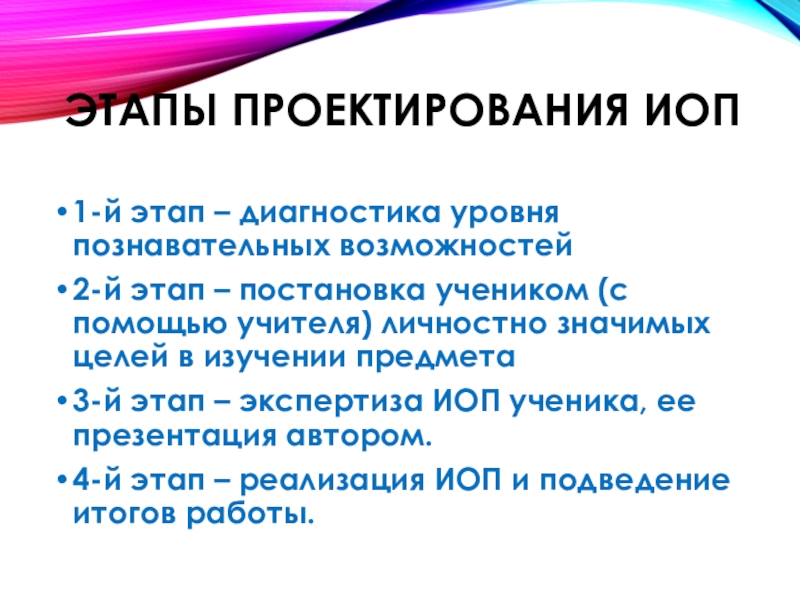 ЭТАПЫ ПРОЕКТИРОВАНИЯ ИОП

• 1-й этап – диагностика уровня познавательных возможностей

• 2-й этап – постановка учеником (с помощью учителя) личностно значимых целей в изучении предмета

• 3-й этап – экспертиза ИОП ученика, ее презентация автором.

• 4-й этап – реализация ИОП и подведение итогов работы.